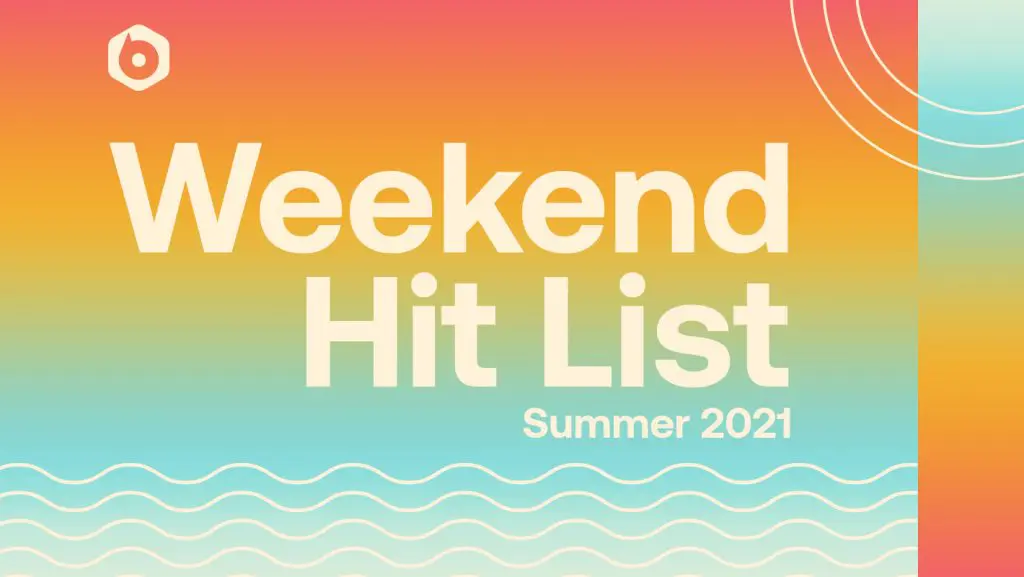 Weekend Hit List

Summer 2021